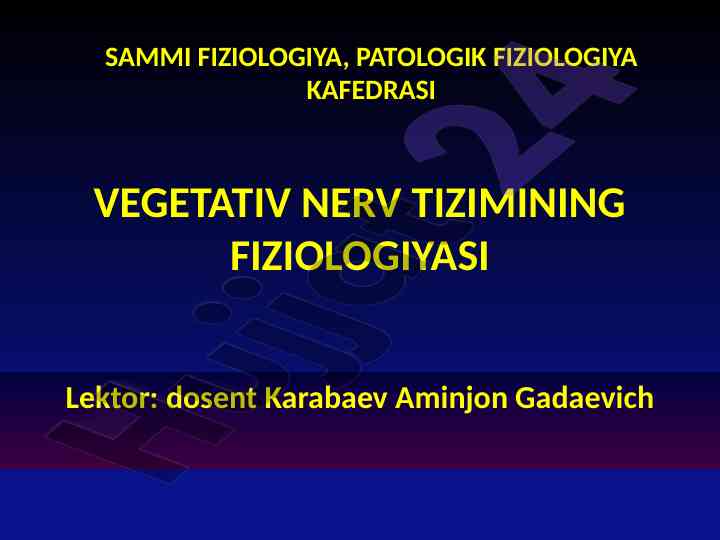 SAMMI FIZIOLOGIYA, PATOLOGIK FIZIOLOGIYA KAFEDRASI

VEGETATIV NERV TIZIMINING FIZIOLOGIYASI

Lektor: dosent Karabaev Aminjon Gadaevich

Hujjat24